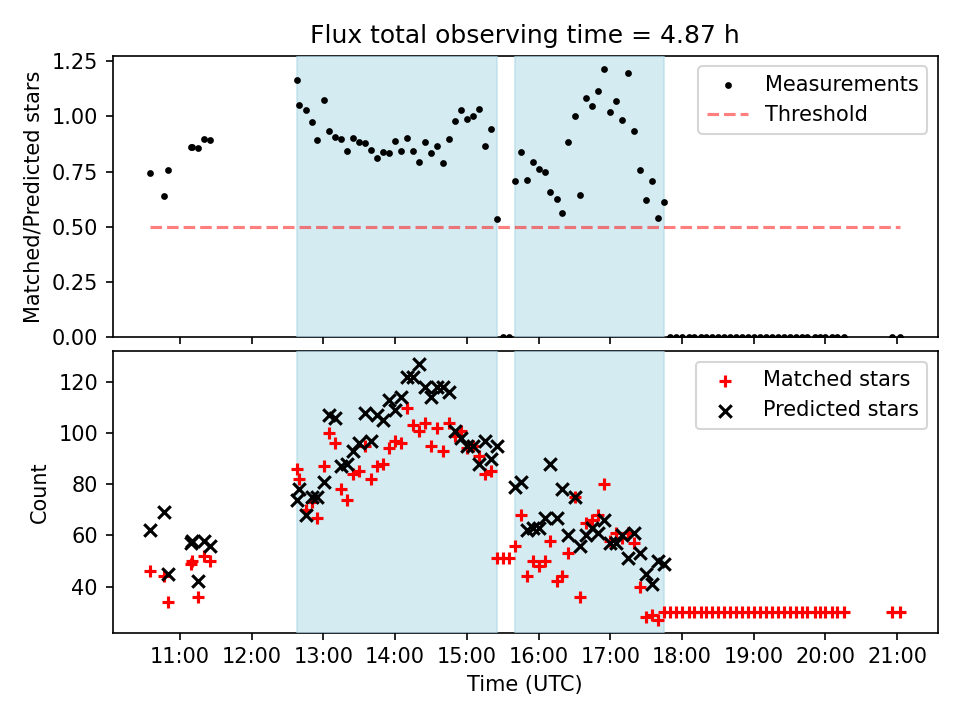 Flux total observing time = 4.87 h

Matched/Predicted stars

1.25
1.00
0.75
0.50
0.25
0.00

Measurements
Threshold

Count

120
100
80
60
40

Matched stars
Predicted stars

11:00 12:00 13:00 14:00 15:00 16:00 17:00 18:00 19:00 20:00 21:00

Time (UTC)